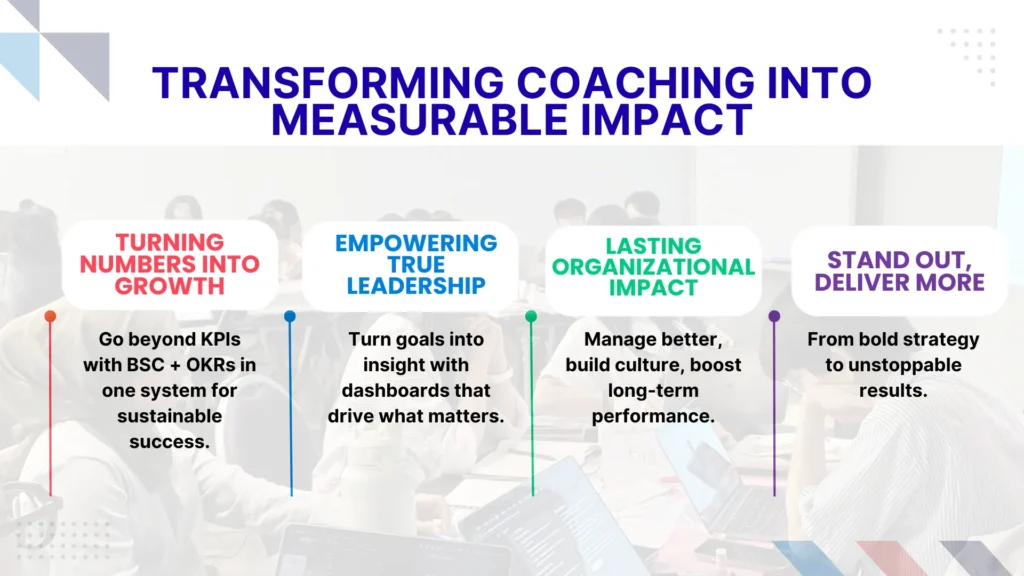 TRANSFORMING COACHING INTO MEASURABLE IMPACT

TURNING NUMBERS INTO GROWTH

Go beyond KPIs with BSC + OKRs in one system for sustainable success.

EMPOWERING TRUE LEADERSHIP

Turn goals into insight with dashboards that drive what matters.

LASTING ORGANIZATIONAL IMPACT

Manage better, build culture, boost long-term performance.

STAND OUT, DELIVER MORE

From bold strategy to unstoppable results.